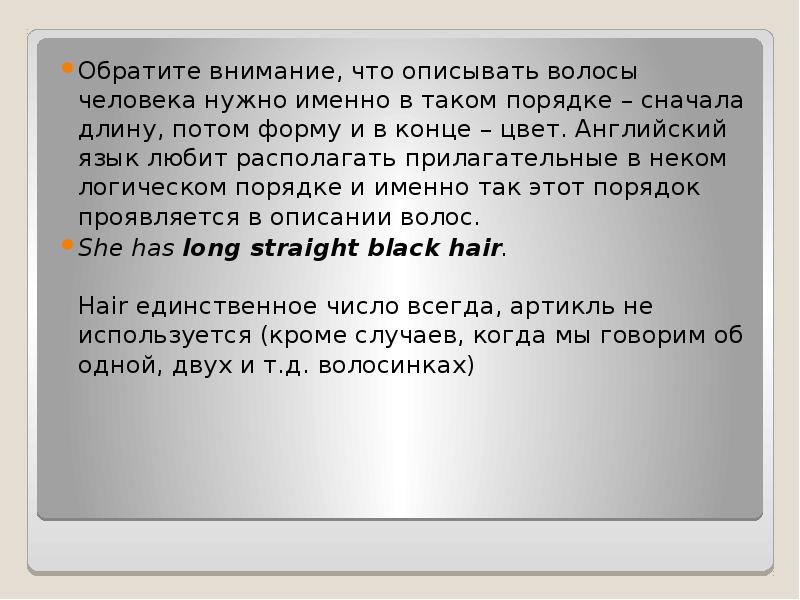 Обратите внимание, что описывать волосы человека нужно именно в таком порядке – сначала длину, потом форму и в конце – цвет. Английский язык любит располагать прилагательные в неком логическом порядке и именно так этот порядок проявляется в описании волос.

She has long straight black hair.

Hair единственное число всегда, артикль не используется (кроме случаев, когда мы говорим об одной, двух и т.д. волосинках)